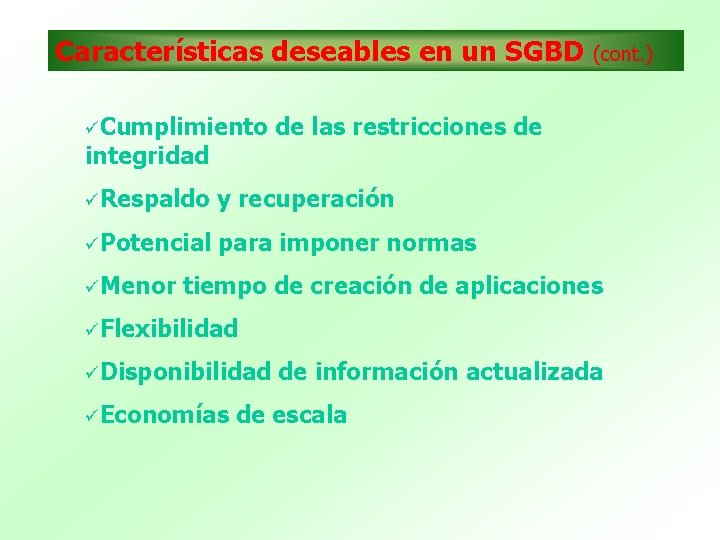 Características deseables en un SGBD (cont.)

✓Cumplimiento de las restricciones de integridad

✓Respaldo y recuperación

✓Potencial para imponer normas

✓Menor tiempo de creación de aplicaciones

✓Flexibilidad

✓Disponibilidad de información actualizada

✓Economías de escala